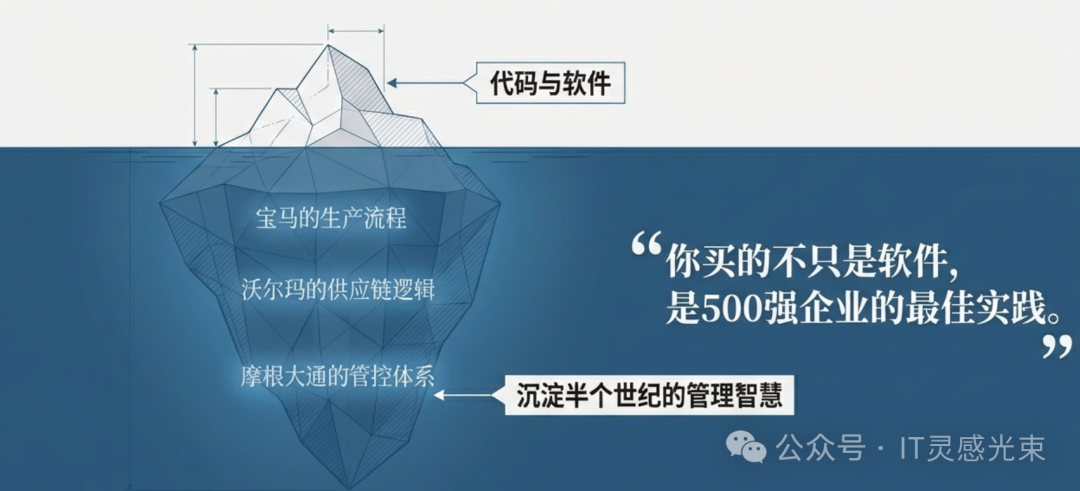 代码与软件

宝马的生产流程

沃尔玛的供应链逻辑

摩根大通的管控体系

沉淀半个世纪的管理智慧

“你买的不只是软件，是500强企业的最佳实践。”

公众号 · IT灵感光束